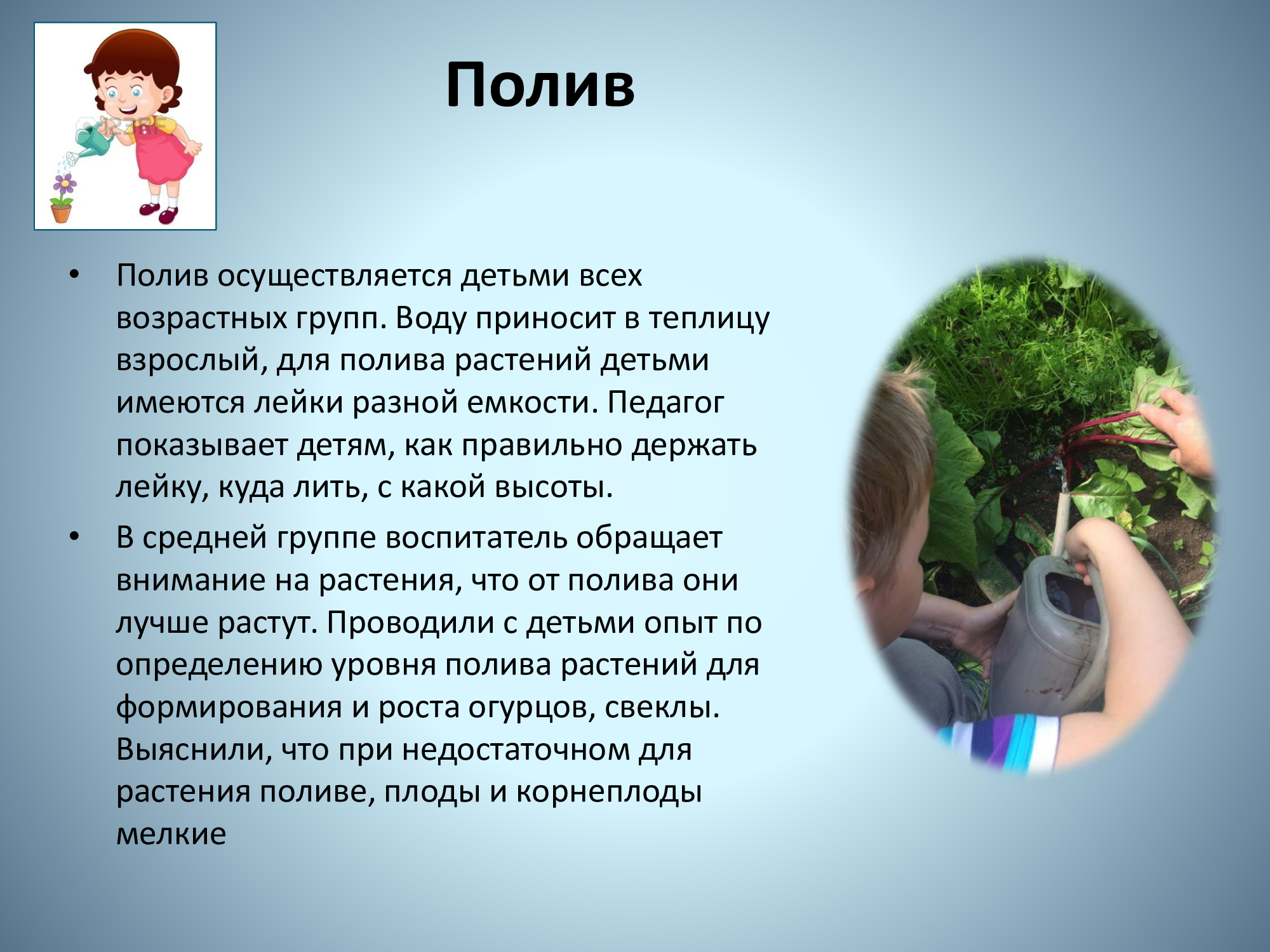 Полив

• Полив осуществляется детьми всех возрастных групп. Воду приносит в теплицу взрослый, для полива растений детьми имеются лейки разной емкости. Педагог показывает детям, как правильно держать лейку, куда лить, с какой высоты.

• В средней группе воспитатель обращает внимание на растения, что от полива они лучше растут. Проводили с детьми опыт по определению уровня полива растений для формирования и роста огурцов, свеклы. Выяснили, что при недостаточном для растения поливе, плоды и корнеплоды мелкие